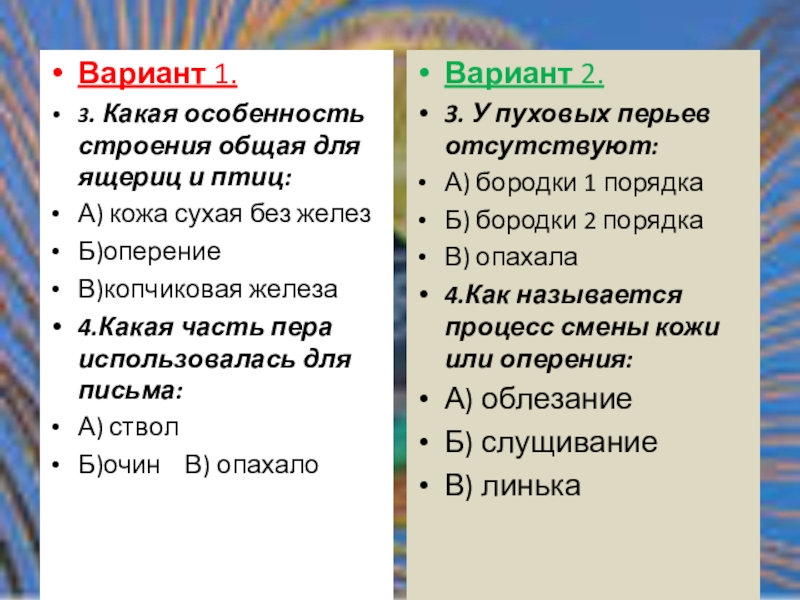 • Вариант 1.
• 3. Какая особенность строения общая для ящериц и птиц:
• А) кожа сухая без желез
• Б)оперение
• В)копчиковая железа
• 4.Какая часть пера использовалась для письма:
• А) ствол
• Б)очин В) опахало

• Вариант 2.
• 3. У пуховых перьев отсутствуют:
• А) бородки 1 порядка
• Б) бородки 2 порядка
• В) опахала
• 4.Как называется процесс смены кожи или оперения:
• А) облезание
• Б) слущивание
• В) линька